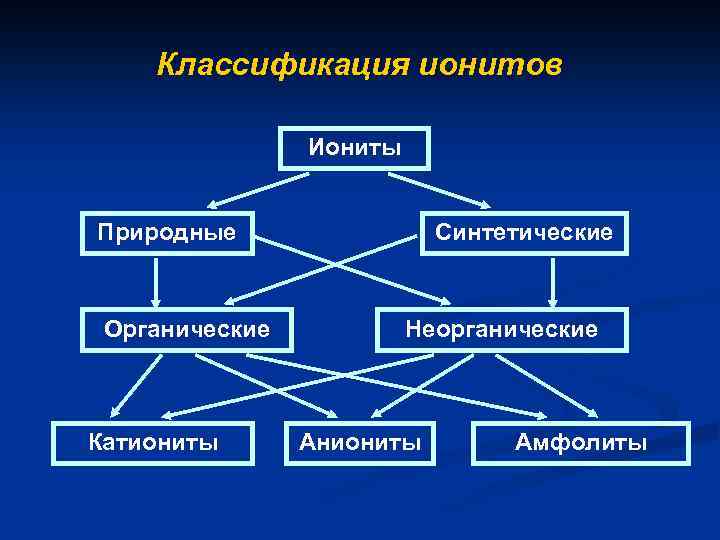 Классификация ионитов

Иониты

Природные

Синтетические

Органические

Неорганические

Катиониты

Аниониты

Амфолиты